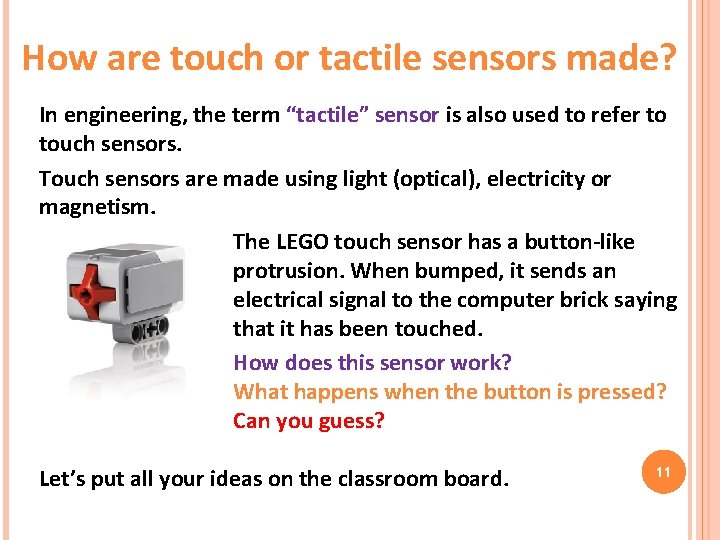 How are touch or tactile sensors made?

In engineering, the term “tactile” sensor is also used to refer to touch sensors.

Touch sensors are made using light (optical), electricity or magnetism.

The LEGO touch sensor has a button-like protrusion. When bumped, it sends an electrical signal to the computer brick saying that it has been touched.

How does this sensor work?
What happens when the button is pressed?
Can you guess?

Let’s put all your ideas on the classroom board.

11